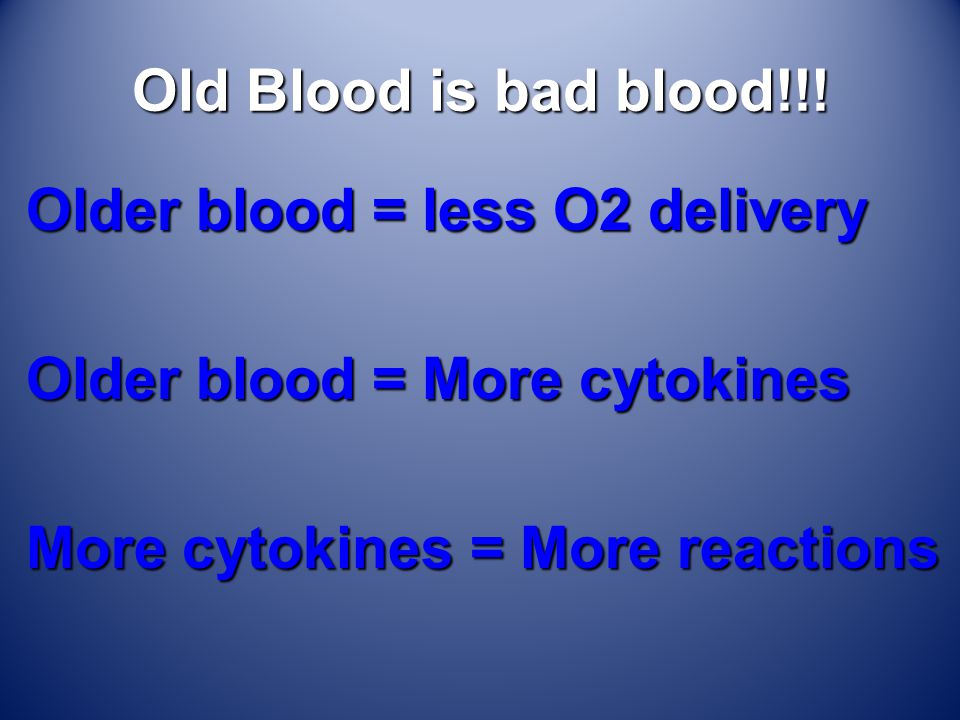 Old Blood is bad blood!!!

Older blood = less O2 delivery

Older blood = More cytokines

More cytokines = More reactions